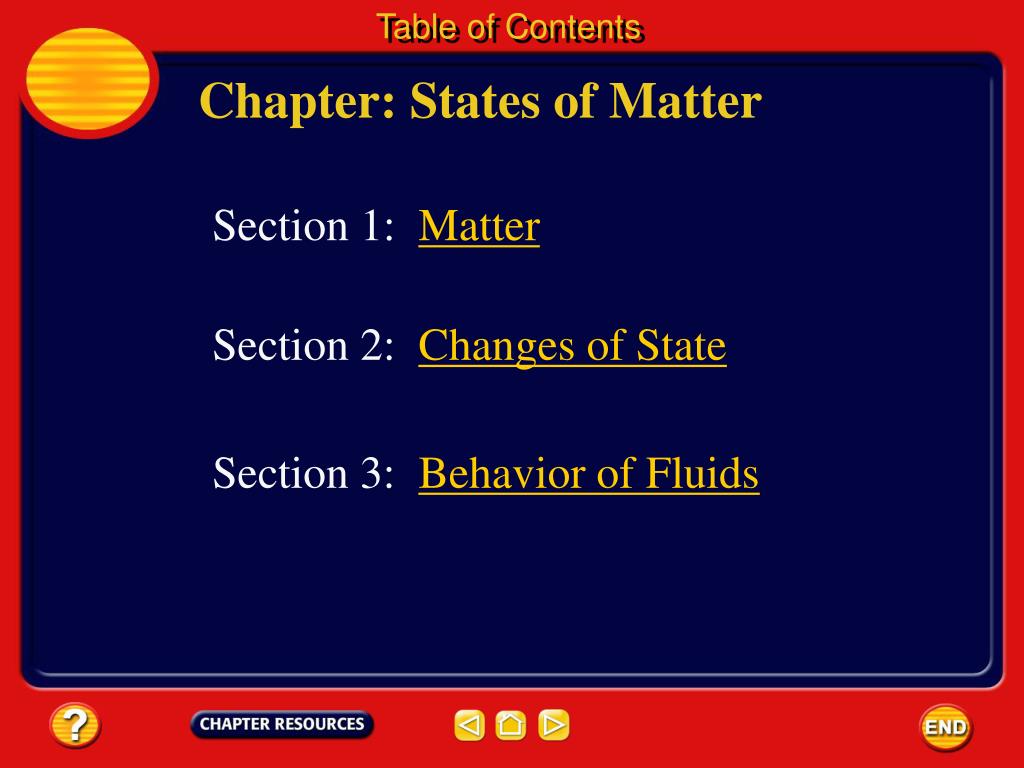 Table of Contents

Chapter: States of Matter

Section 1: Matter

Section 2: Changes of State

Section 3: Behavior of Fluids

?

CHAPTER RESOURCES

END